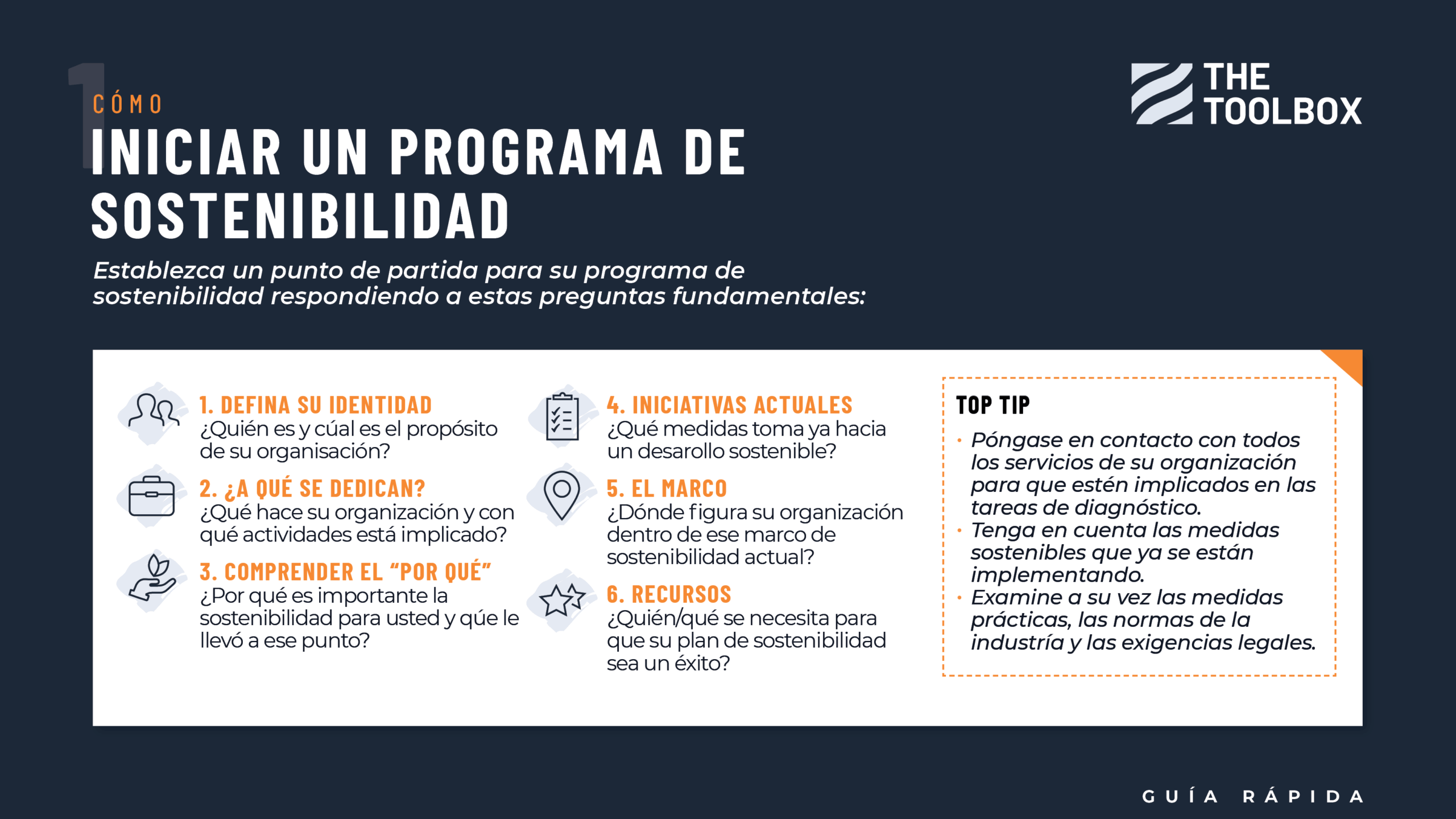 1
CÓMO
INICIAR UN PROGRAMA DE SOSTENIBILIDAD

THE TOOLBOX

Establezca un punto de partida para su programa de sostenibilidad respondiendo a estas preguntas fundamentales:

1. DEFINA SU IDENTIDAD
¿Quién es y cúal es el propósito de su organisación?

2. ¿A QUÉ SE DEDICAN?
¿Qué hace su organización y con qué actividades está implicado?

3. COMPRENDER EL "POR QUÉ"
¿Por qué es importante la sostenibilidad para usted y qúe le llevó a ese punto?

4. INICIATIVAS ACTUALES
¿Qué medidas toma ya hacia un desarollo sostenible?

5. EL MARCO
¿Dónde figura su organización dentro de ese marco de sostenibilidad actual?

6. RECURSOS
¿Quién/qué se necesita para que su plan de sostenibilidad sea un éxito?

TOP TIP
• Póngase en contacto con todos los servicios de su organización para que estén implicados en las tareas de diagnóstico.
• Tenga en cuenta las medidas sostenibles que ya se están implementando.
• Examine a su vez las medidas prácticas, las normas de la industría y las exigencias legales.

GUÍA RÁPIDA